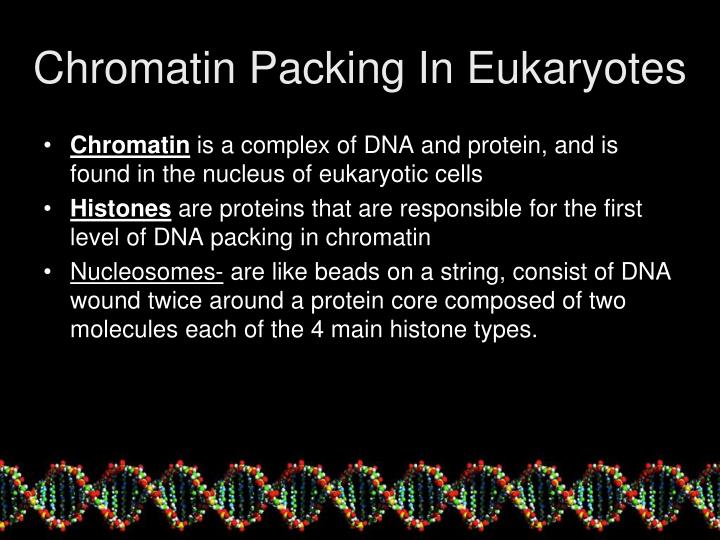 Chromatin Packing In Eukaryotes

• Chromatin is a complex of DNA and protein, and is found in the nucleus of eukaryotic cells

• Histones are proteins that are responsible for the first level of DNA packing in chromatin

• Nucleosomes- are like beads on a string, consist of DNA wound twice around a protein core composed of two molecules each of the 4 main histone types.